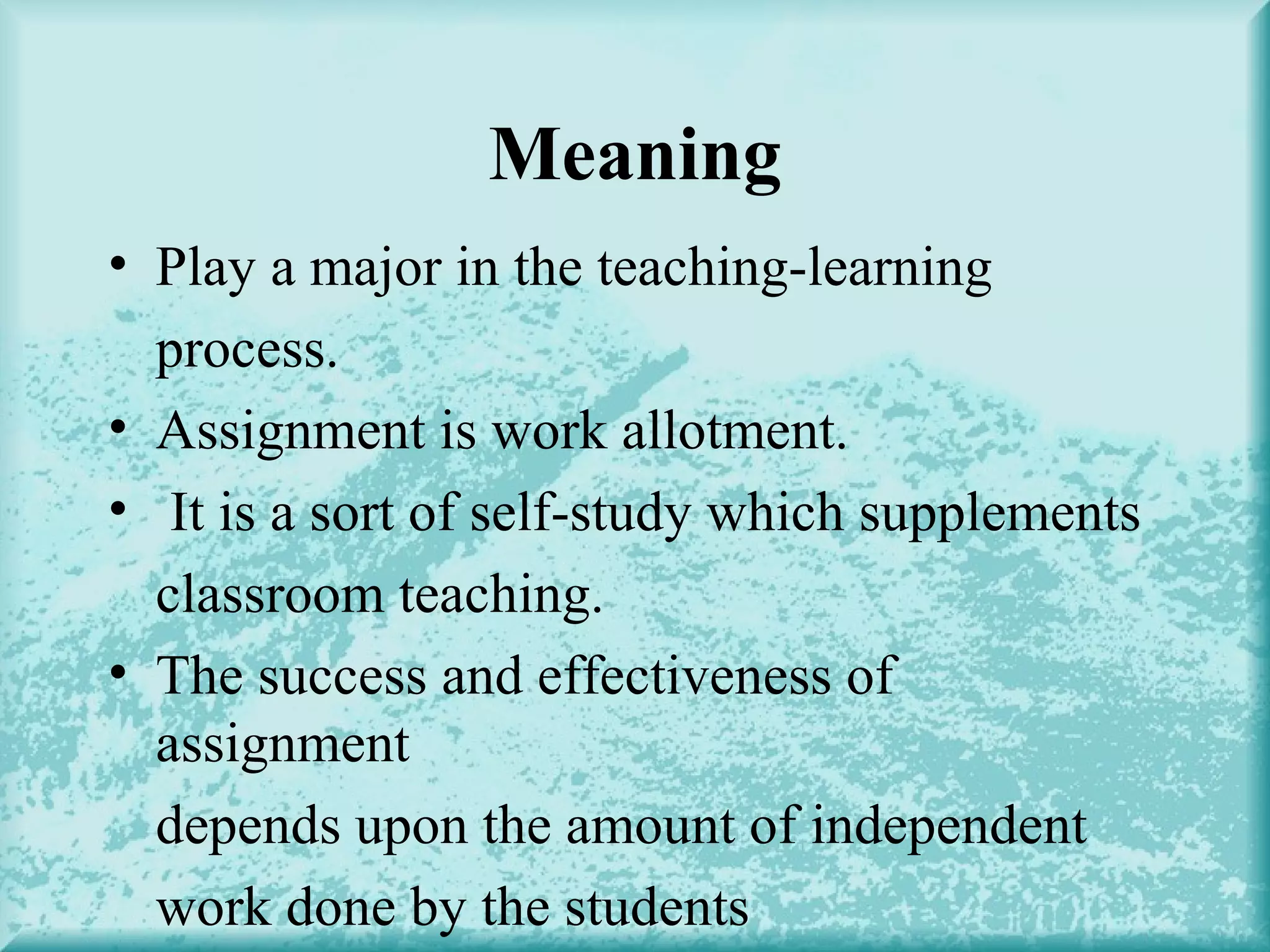 Meaning

• Play a major in the teaching-learning process.

• Assignment is work allotment.

• It is a sort of self-study which supplements classroom teaching.

• The success and effectiveness of assignment depends upon the amount of independent work done by the students